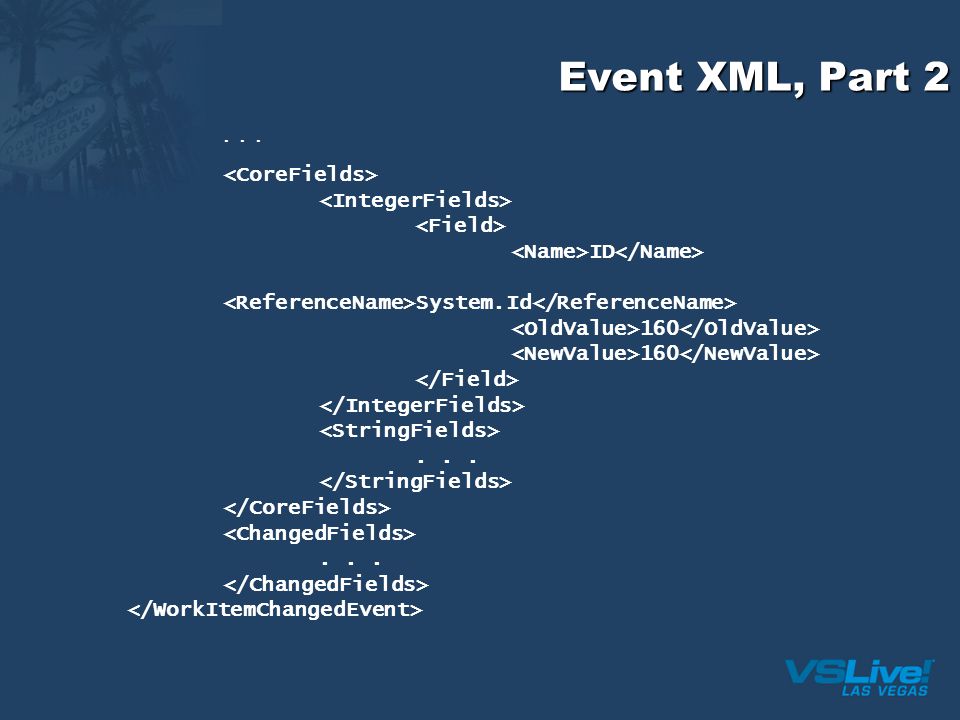 Event XML, Part 2

...
<CoreFields>
<IntegerFields>
<Field>
<Name>ID</Name>
<ReferenceName>System.Id</ReferenceName>
<OldValue>160</OldValue>
<NewValue>160</NewValue>
</Field>
</IntegerFields>
<StringFields>
. . .
</StringFields>
</CoreFields>
<ChangedFields>
. . .
</ChangedFields>
</WorkItemChangedEvent>

VSLive!
LAS VEGAS